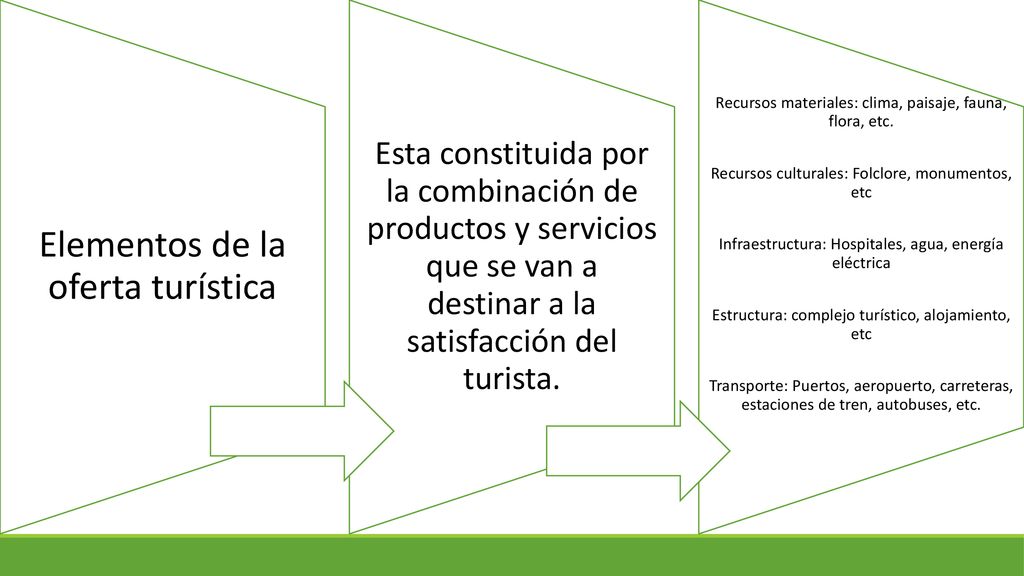 Elementos de la oferta turística

Esta constituida por la combinación de productos y servicios que se van a destinar a la satisfacción del turista.

Recursos materiales: clima, paisaje, fauna, flora, etc.

Recursos culturales: Folclore, monumentos, etc

Infraestructura: Hospitales, agua, energía eléctrica

Estructura: complejo turístico, alojamiento, etc

Transporte: Puertos, aeropuerto, carreteras, estaciones de tren, autobuses, etc.